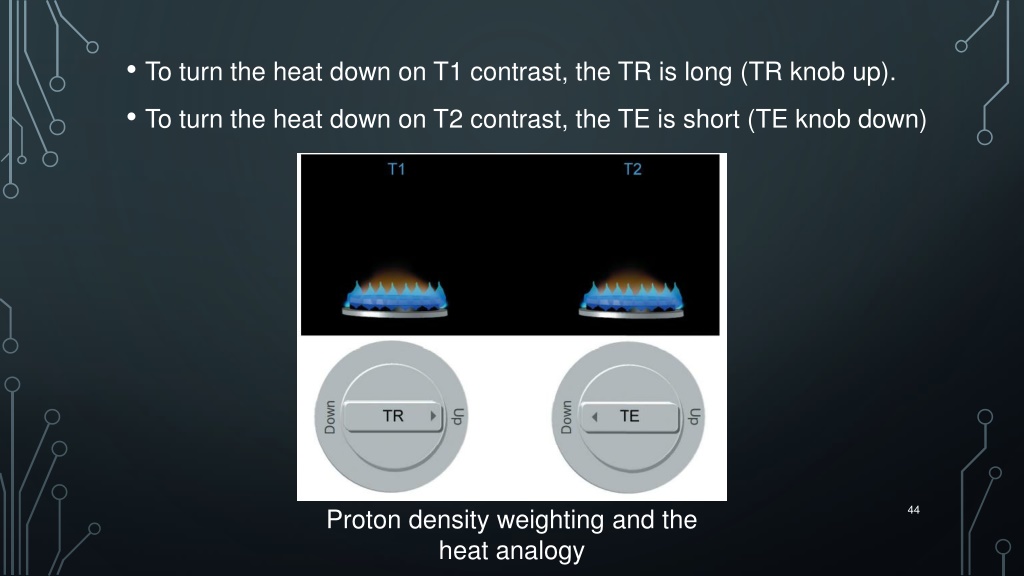 • To turn the heat down on T1 contrast, the TR is long (TR knob up).
• To turn the heat down on T2 contrast, the TE is short (TE knob down)

T1

T2

Down
TR
Up

Down
TE
Up

Proton density weighting and the heat analogy

44